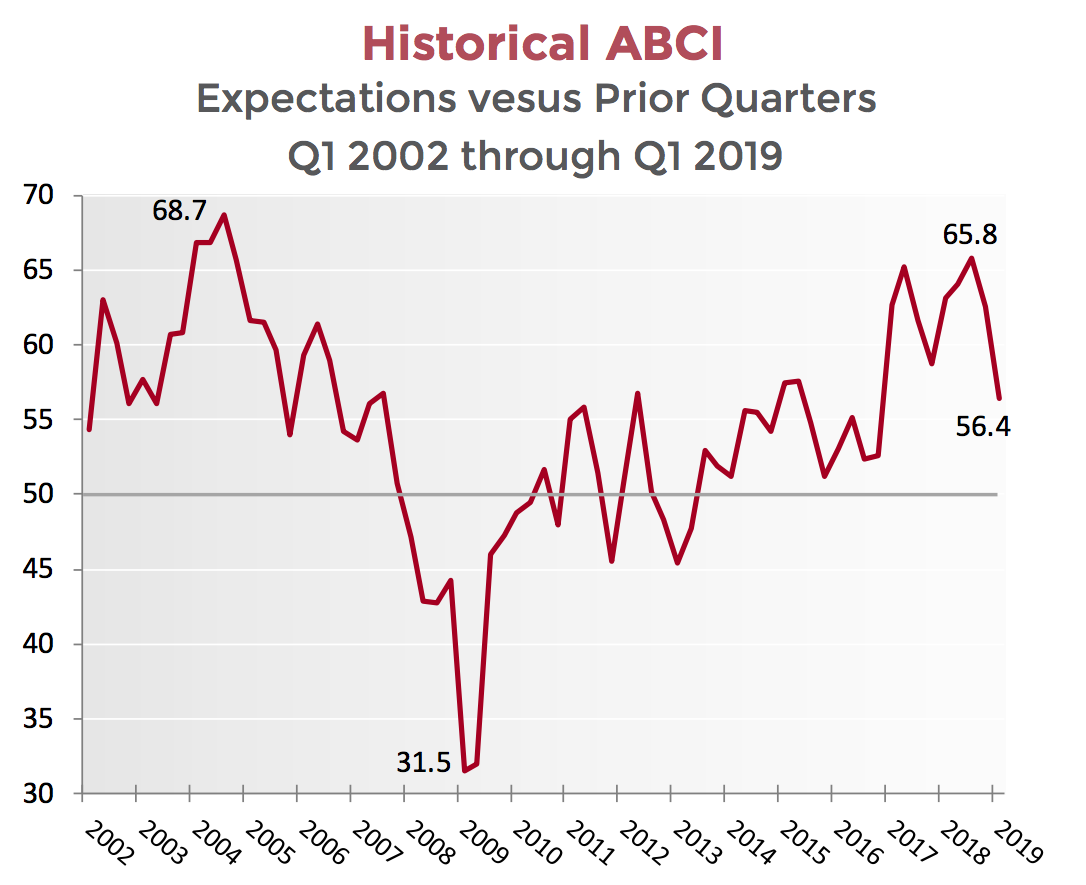 Historical ABCI
Expectations vesus Prior Quarters
Q1 2002 through Q1 2019

70
65
60
55
50
45
40
35
30

68.7
65.8
56.4
31.5

2002 2003 2004 2005 2006 2007 2008 2009 2010 2011 2012 2013 2014 2015 2016 2017 2018 2019